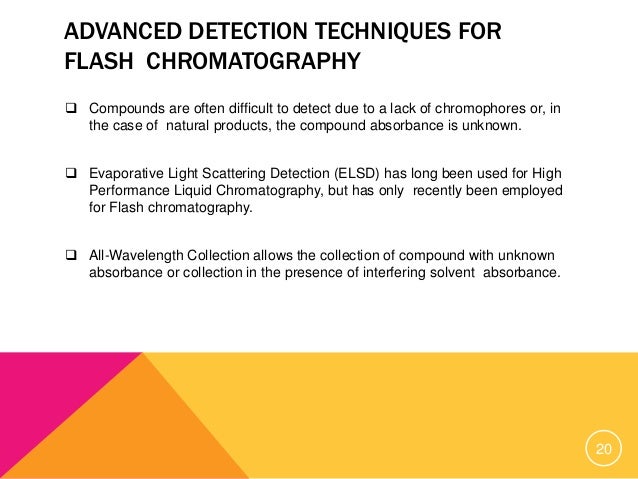 ADVANCED DETECTION TECHNIQUES FOR FLASH CHROMATOGRAPHY

❑ Compounds are often difficult to detect due to a lack of chromophores or, in the case of natural products, the compound absorbance is unknown.

❑ Evaporative Light Scattering Detection (ELSD) has long been used for High Performance Liquid Chromatography, but has only recently been employed for Flash chromatography.

❑ All-Wavelength Collection allows the collection of compound with unknown absorbance or collection in the presence of interfering solvent absorbance.

20